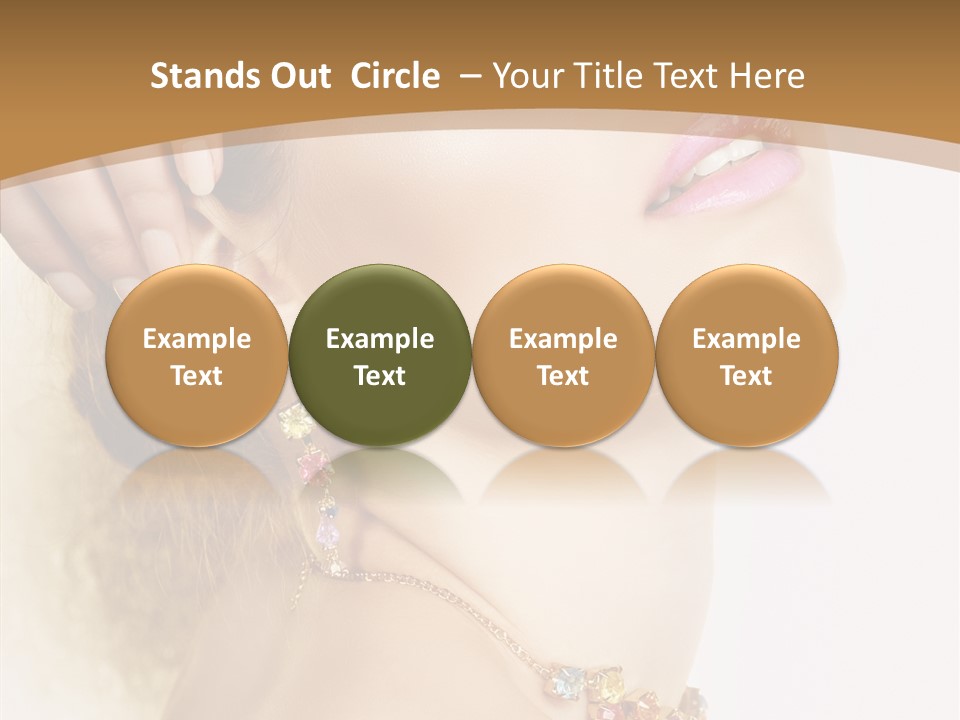 Stands Out Circle – Your Title Text Here

Example Text

Example Text

Example Text

Example Text